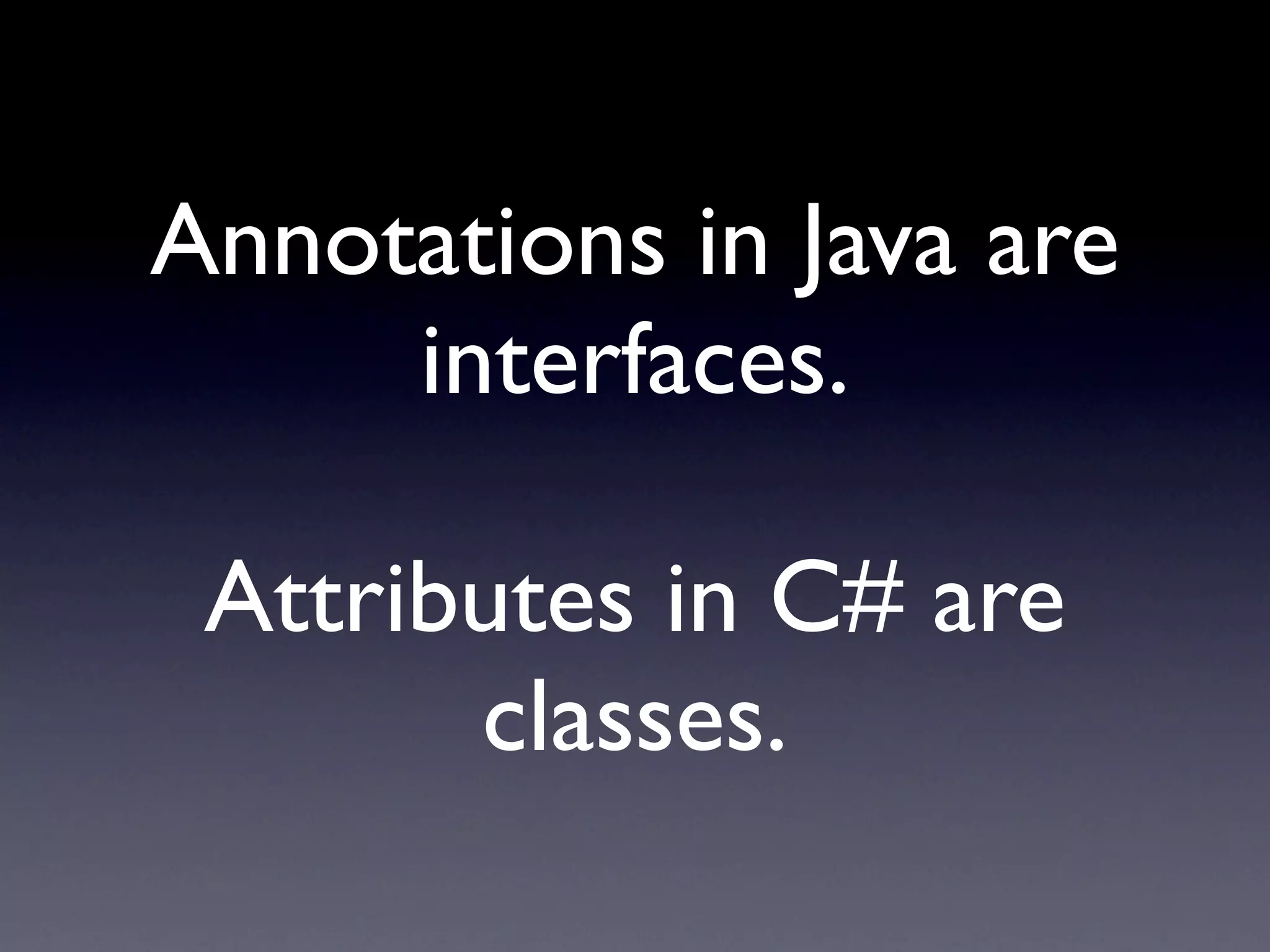 Annotations in Java are interfaces.

Attributes in C# are classes.